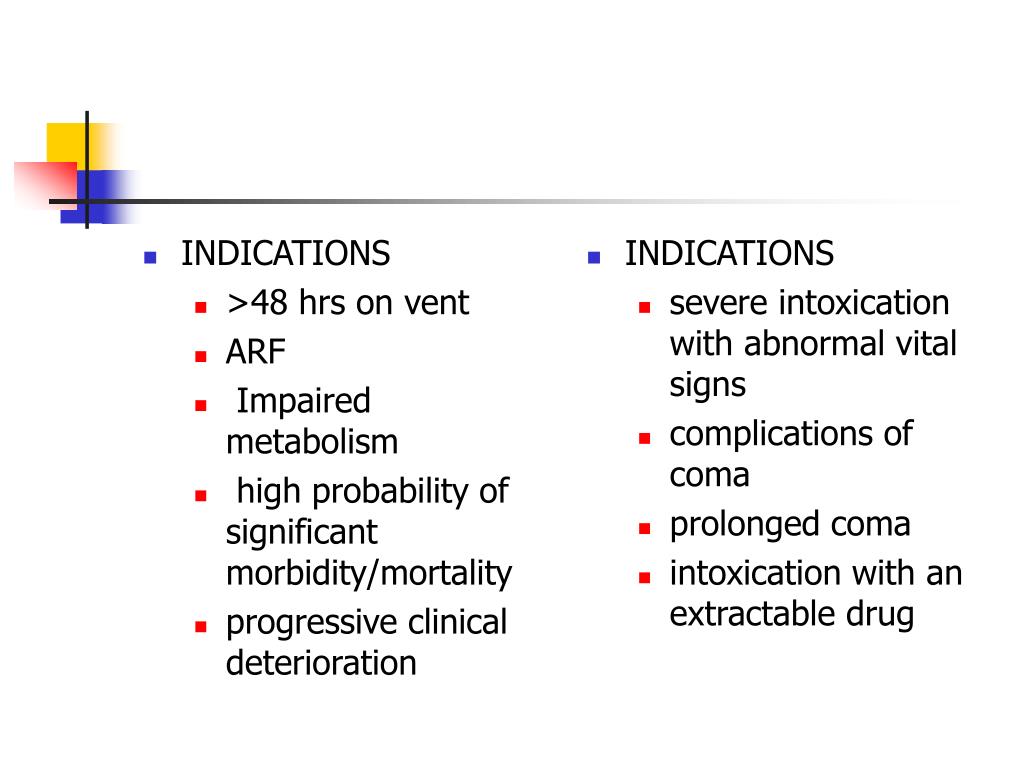 INDICATIONS
>48 hrs on vent
ARF
Impaired metabolism
high probability of significant morbidity/mortality
progressive clinical deterioration

INDICATIONS
severe intoxication with abnormal vital signs
complications of coma
prolonged coma
intoxication with an extractable drug